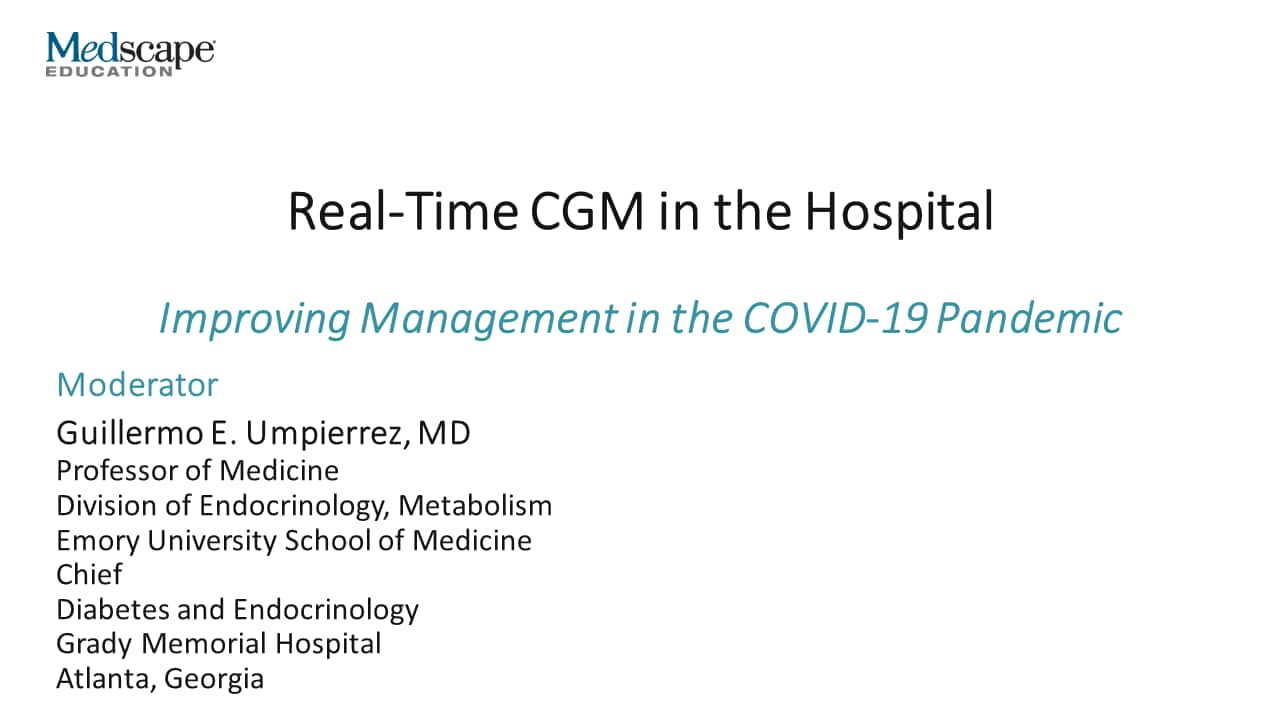 Medscape
EDUCATION

Real-Time CGM in the Hospital

Improving Management in the COVID-19 Pandemic

Moderator

Guillermo E. Umpierrez, MD
Professor of Medicine
Division of Endocrinology, Metabolism
Emory University School of Medicine
Chief
Diabetes and Endocrinology
Grady Memorial Hospital
Atlanta, Georgia